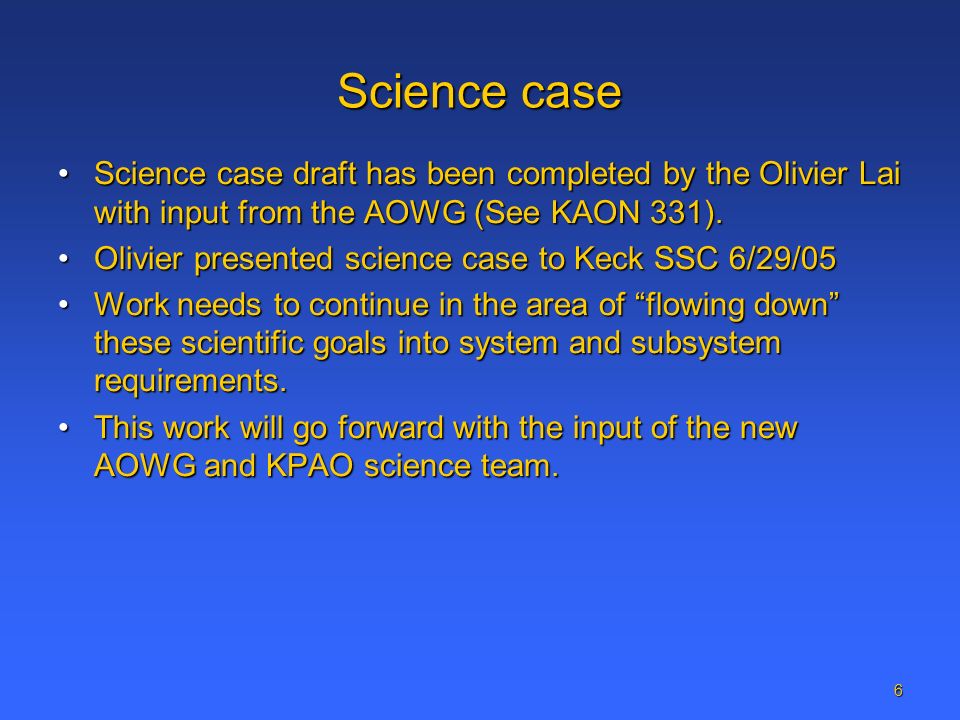 Science case

• Science case draft has been completed by the Olivier Lai with input from the AOWG (See KAON 331).

• Olivier presented science case to Keck SSC 6/29/05

• Work needs to continue in the area of “flowing down” these scientific goals into system and subsystem requirements.

• This work will go forward with the input of the new AOWG and KPAO science team.

6